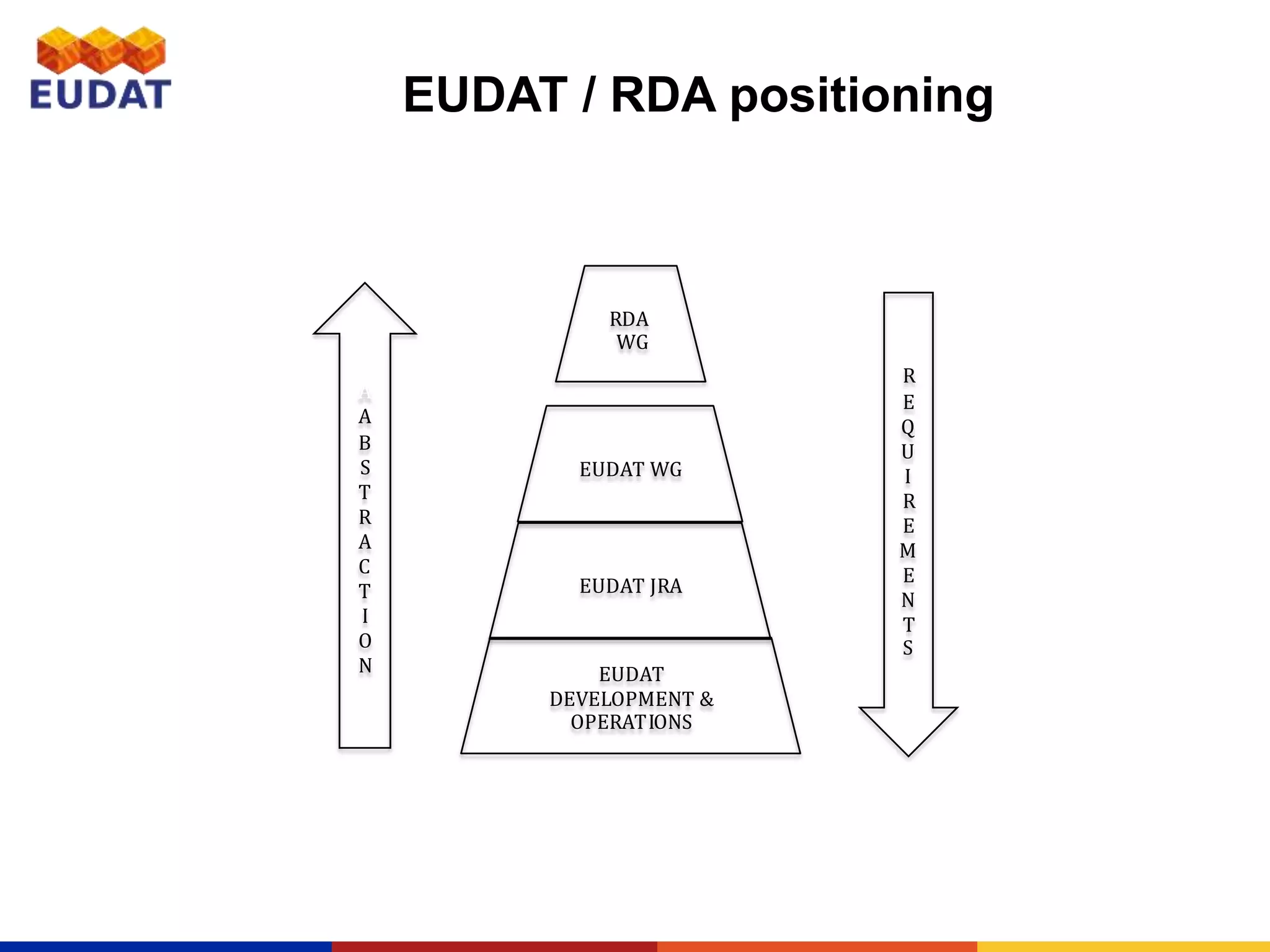 EUDAT

EUDAT / RDA positioning

ABSTRACTION

RDA WG

EUDAT WG

EUDAT JRA

EUDAT DEVELOPMENT & OPERATIONS

REQUIREMENTS